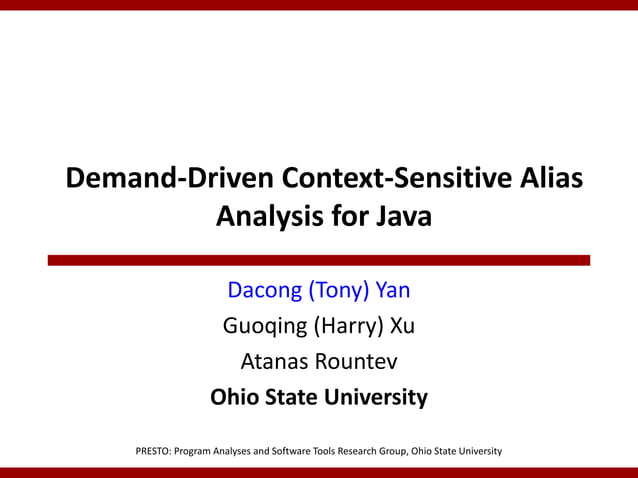 Demand-Driven Context-Sensitive Alias Analysis for Java

Dacong (Tony) Yan

Guoqing (Harry) Xu

Atanas Rountev

Ohio State University

PRESTO: Program Analyses and Software Tools Research Group, Ohio State University